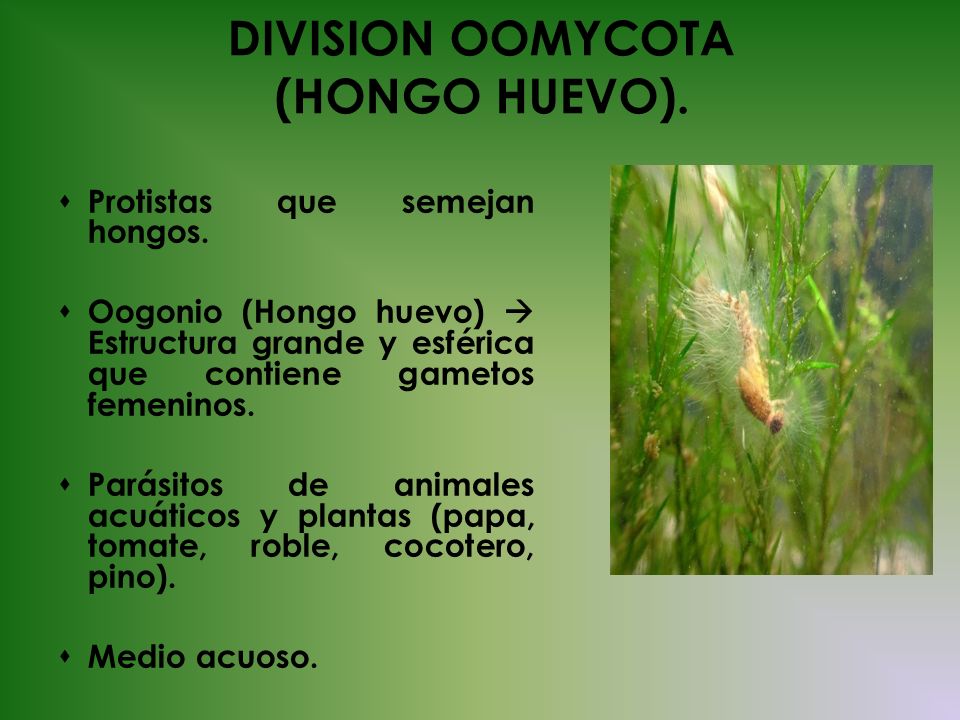 DIVISION OOMYCOTA (HONGO HUEVO).

• Protistas que semejan hongos.

• Oogonio (Hongo huevo) → Estructura grande y esférica que contiene gametos femeninos.

• Parásitos de animales acuáticos y plantas (papa, tomate, roble, cocotero, pino).

• Medio acuoso.